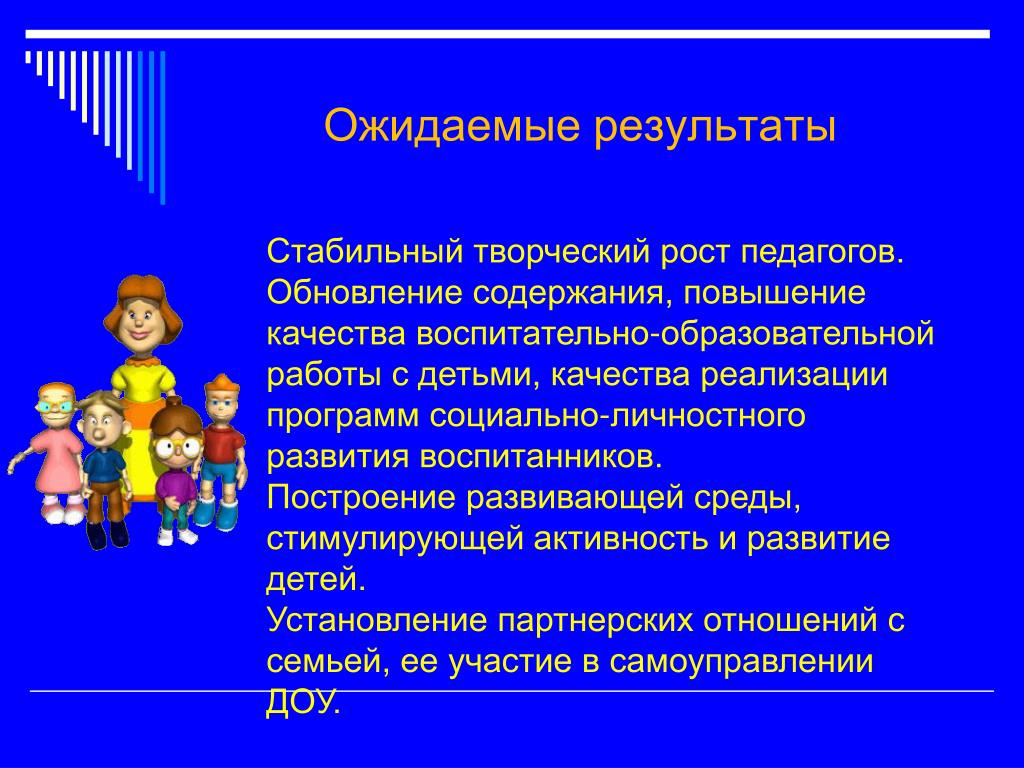 Ожидаемые результаты

Стабильный творческий рост педагогов.
Обновление содержания, повышение качества воспитательно-образовательной работы с детьми, качества реализации программ социально-личностного развития воспитанников.
Построение развивающей среды, стимулирующей активность и развитие детей.
Установление партнерских отношений с семьей, ее участие в самоуправлении ДОУ.